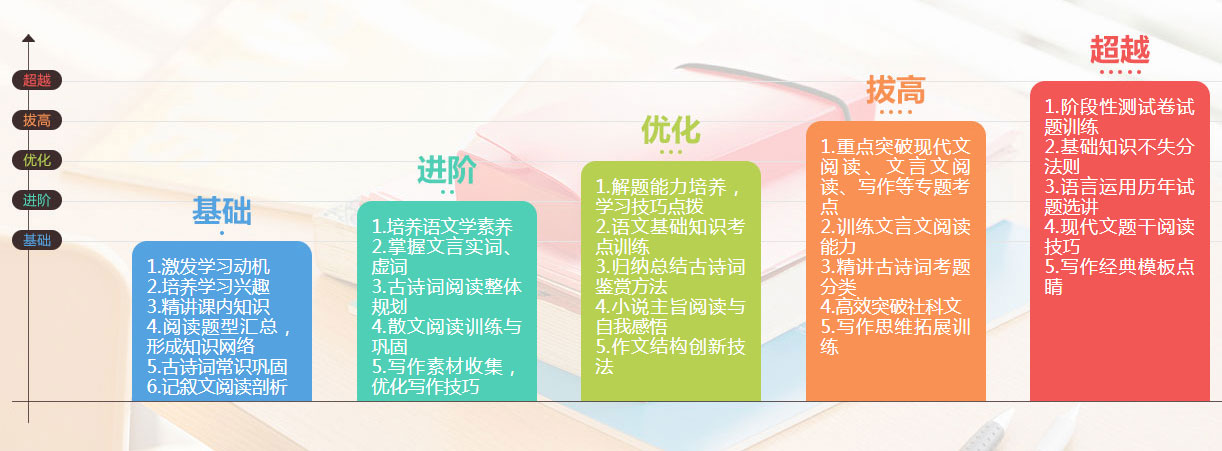 超越
拔高
优化
进阶
基础

基础
1.激发学习动机
2.培养学习兴趣
3.精讲课内知识
4.阅读题型汇总，形成知识网络
5.古诗词常识巩固
6.记叙文阅读剖析

进阶
1.培养语文学素养
2.掌握文言实词、虚词
3.古诗词阅读整体规划
4.散文阅读训练与巩固
5.写作素材收集，优化写作技巧

优化
1.解题能力培养，学习技巧点拨
2.语文基础知识考点训练
3.归纳总结古诗词鉴赏方法
4.小说主旨阅读与自我感悟
5.作文结构创新技法

拔高
1.重点突破现代文阅读、文言文阅读、写作等专题考点
2.训练文言文阅读能力
3.精讲古诗词考题分类
4.高效突破社科文
5.写作思维拓展训练

超越
1.阶段性测试卷试题训练
2.基础知识不失分法则
3.语言运用历年试题选讲
4.现代文题干阅读技巧
5.写作经典模板点睛